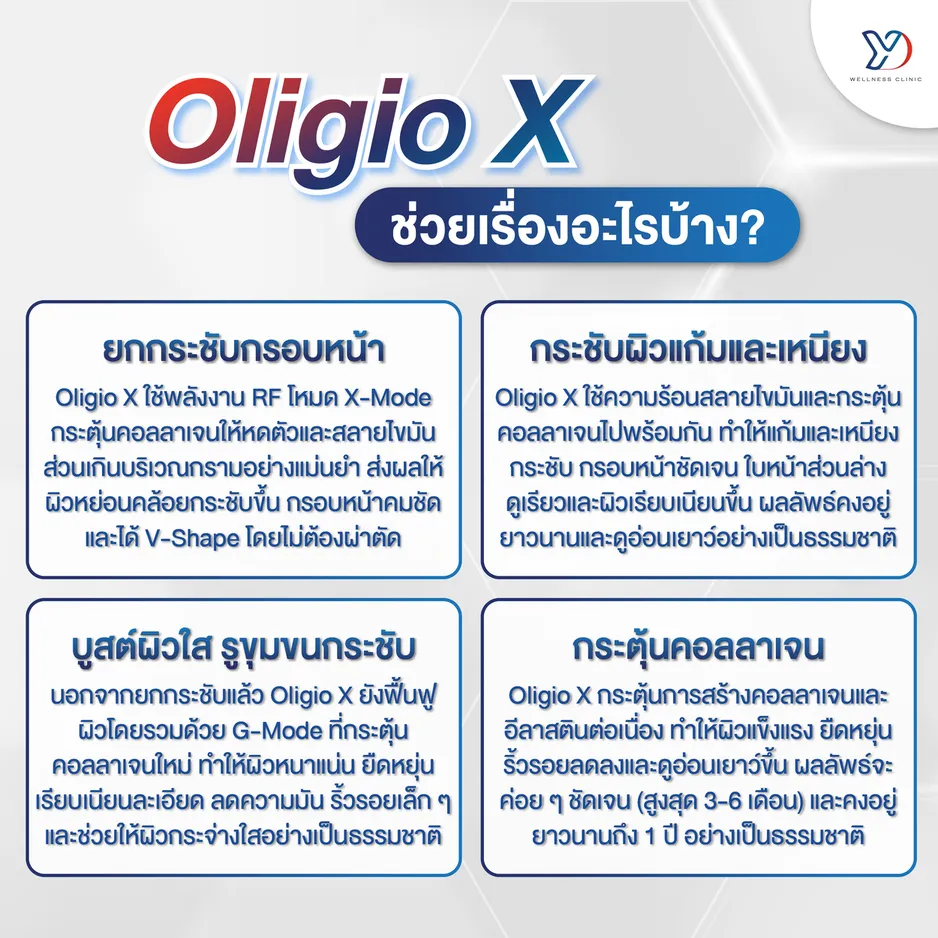 YD
WELLNESS CLINIC

Oligio X
ช่วยเรื่องอะไรบ้าง?

ยกกระชับกรอบหน้า
Oligio X ใช้พลังงาน RF โหมด X-Mode กระตุ้นคอลลาเจนให้หดตัวและสลายไขมันส่วนเกินบริเวณกรามอย่างแม่นยำ ส่งผลให้ผิวหย่อนคล้อยกระชับขึ้น กรอบหน้าคมชัด และได้ V-Shape โดยไม่ต้องผ่าตัด

กระชับผิวแก้มและเหนียง
Oligio X ใช้ความร้อนสลายไขมันและกระตุ้นคอลลาเจนไปพร้อมกัน ทำให้แก้มและเหนียงกระชับ กรอบหน้าชัดเจน ใบหน้าส่วนล่างดูเรียวและผิวเรียบเนียนขึ้น ผลลัพธ์คงอยู่ยาวนานและดูอ่อนเยาว์อย่างเป็นธรรมชาติ

บูสต์ผิวใส รูขุมขนกระชับ
นอกจากยกกระชับแล้ว Oligio X ยังฟื้นฟูผิวโดยรวมด้วย G-Mode ที่กระตุ้นคอลลาเจนใหม่ ทำให้ผิวหนาแน่น ยืดหยุ่น เรียบเนียนละเอียด ลดความมัน ริ้วรอยเล็ก ๆ และช่วยให้ผิวกระจ่างใสอย่างเป็นธรรมชาติ

กระตุ้นคอลลาเจน
Oligio X กระตุ้นการสร้างคอลลาเจนและอีลาสตินต่อเนื่อง ทำให้ผิวแข็งแรง ยืดหยุ่น ริ้วรอยลดลงและดูอ่อนเยาว์ขึ้น ผลลัพธ์จะค่อย ๆ ชัดเจน (สูงสุด 3-6 เดือน) และคงอยู่ยาวนานถึง 1 ปี อย่างเป็นธรรมชาติ